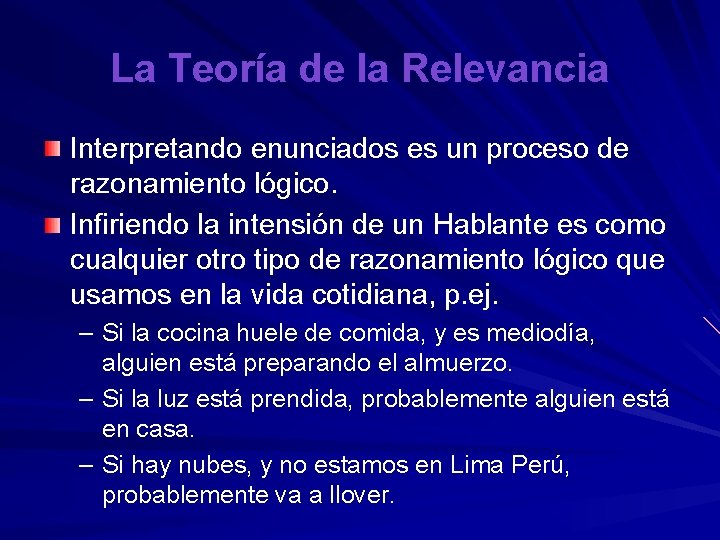 La Teoría de la Relevancia

Interpretando enunciados es un proceso de razonamiento lógico.

Infiriendo la intensión de un Hablante es como cualquier otro tipo de razonamiento lógico que usamos en la vida cotidiana, p.ej.

– Si la cocina huele de comida, y es mediodía, alguien está preparando el almuerzo.

– Si la luz está prendida, probablemente alguien está en casa.

– Si hay nubes, y no estamos en Lima Perú, probablemente va a llover.